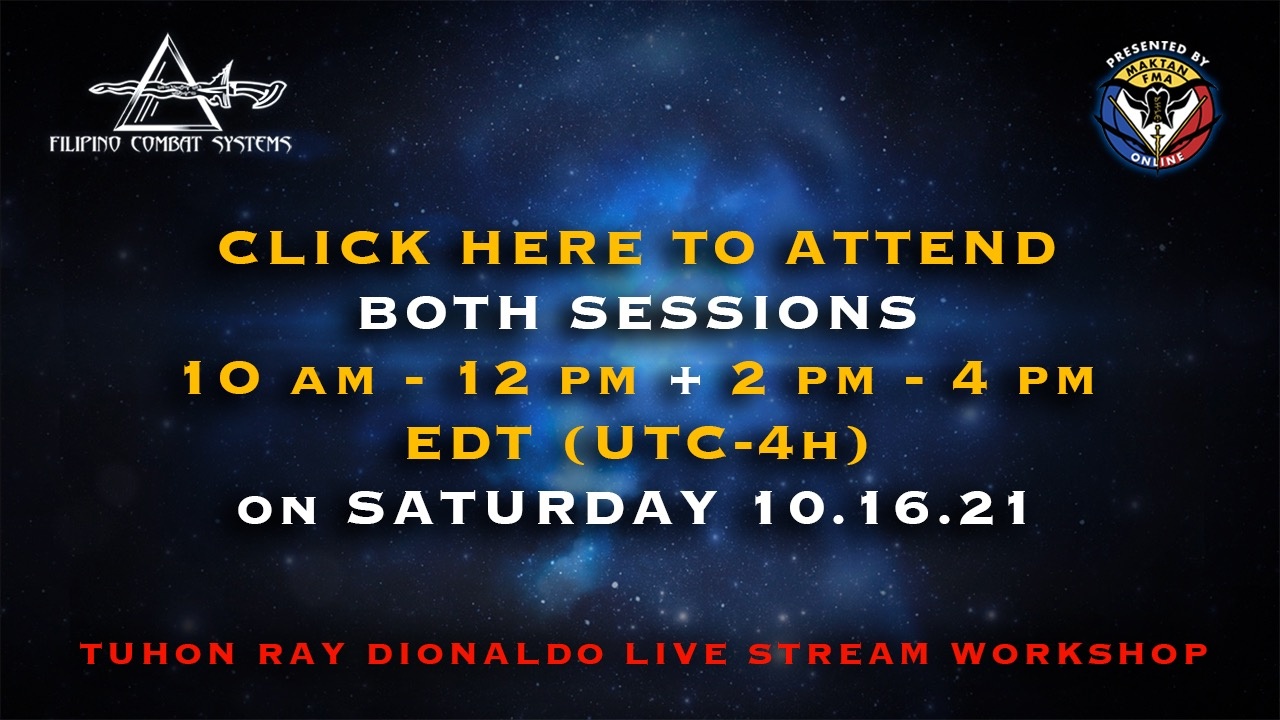 FILIPINO COMBAT SYSTEMS

PRESENTED BY
MAKTAN
FMA
ONLINE

CLICK HERE TO ATTEND
BOTH SESSIONS
10 AM - 12 PM + 2 PM - 4 PM
EDT (UTC-4H)
ON SATURDAY 10.16.21

TUHON RAY DIONALDO LIVE STREAM WORKSHOP